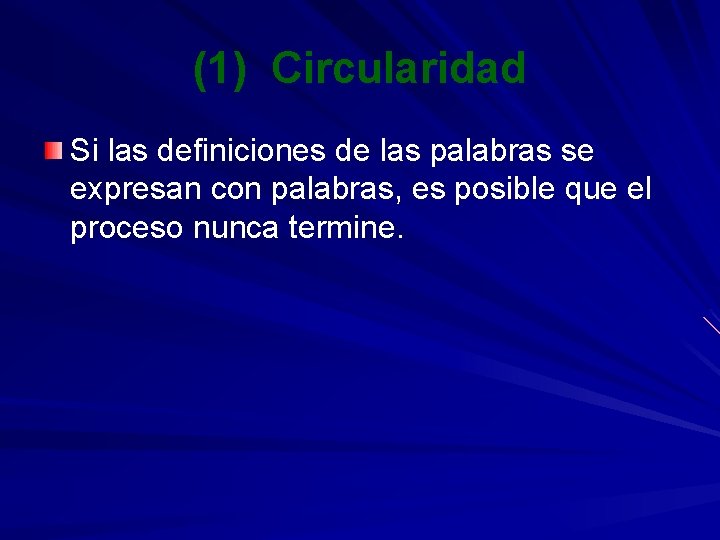 (1) Circularidad

Si las definiciones de las palabras se expresan con palabras, es posible que el proceso nunca termine.